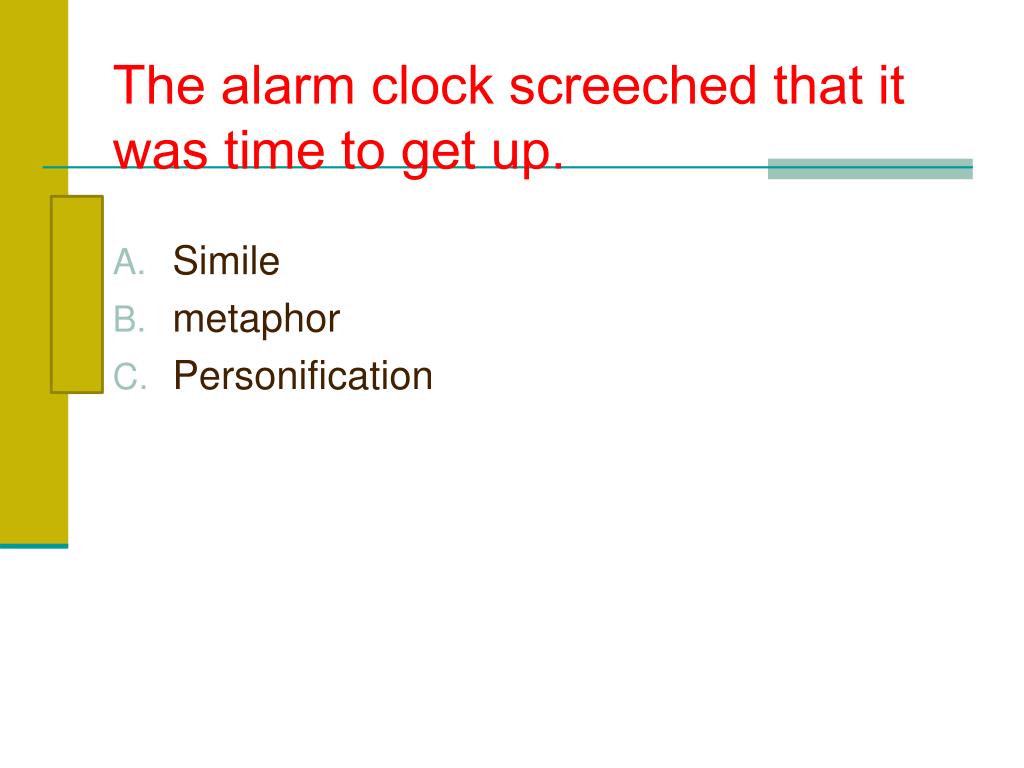 The alarm clock screeched that it was time to get up.

A. Simile
B. metaphor
C. Personification